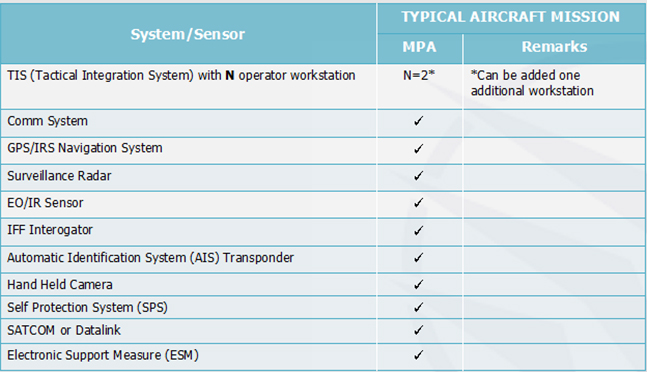 | System/Sensor | TYPICAL AIRCRAFT MISSION | |
|---|---|---|
| | MPA | Remarks |
| TIS (Tactical Integration System) with **N** operator workstation | N=2* | *Can be added one additional workstation |
| Comm System | ✓ | |
| GPS/IRS Navigation System | ✓ | |
| Surveillance Radar | ✓ | |
| EO/IR Sensor | ✓ | |
| IFF Interogator | ✓ | |
| Automatic Identification System (AIS) Transponder | ✓ | |
| Hand Held Camera | ✓ | |
| Self Protection System (SPS) | ✓ | |
| SATCOM or Datalink | ✓ | |
| Electronic Support Measure (ESM) | ✓ | |